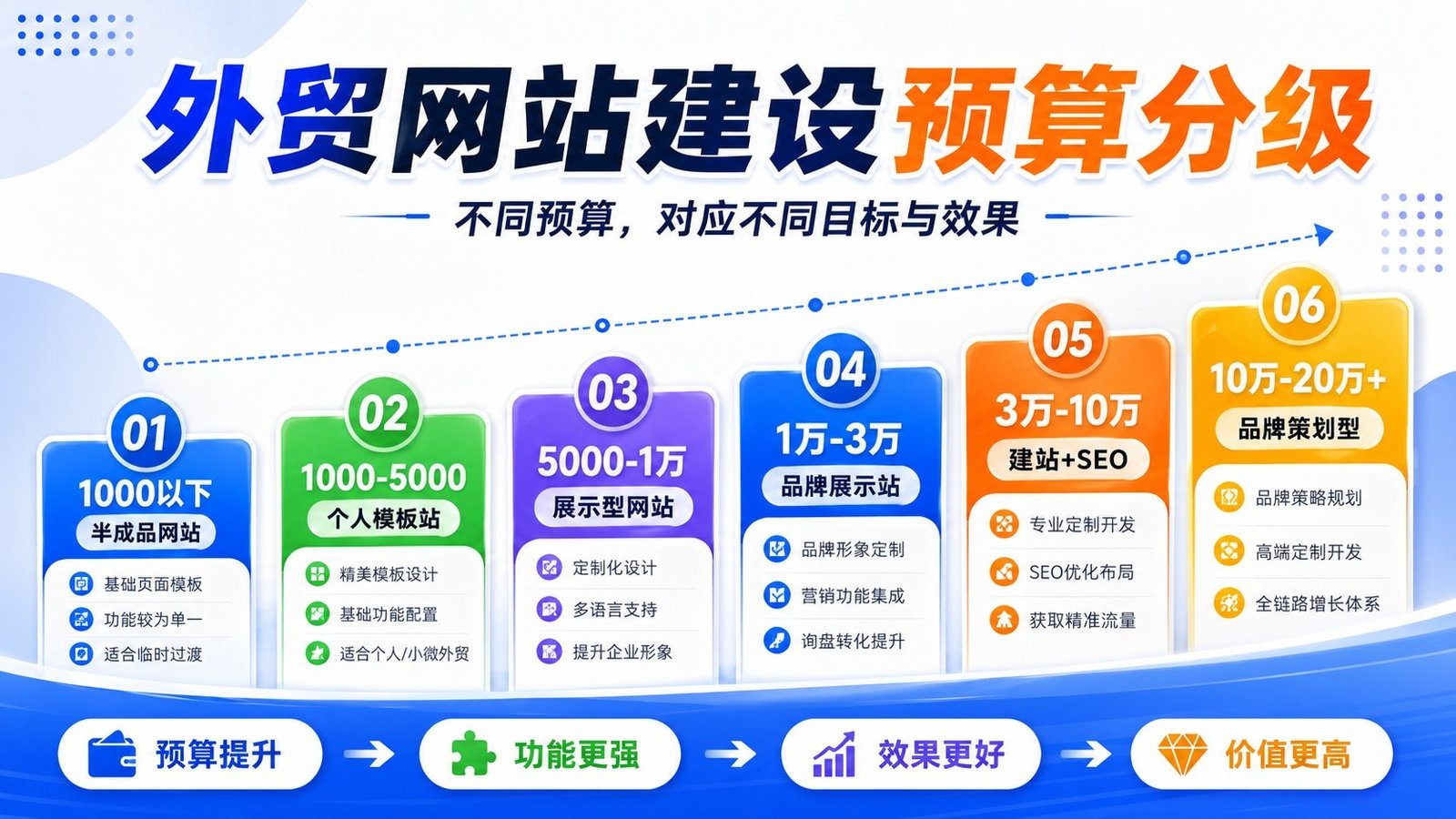 外贸网站建设预算分级

不同预算，对应不同目标与效果

01
1000以下
半成品网站
基础页面模板
功能较为单一
适合临时过渡

02
1000-5000
个人模板站
精美模板设计
基础功能配置
适合个人/小微外贸

03
5000-1万
展示型网站
定制化设计
多语言支持
提升企业形象

04
1万-3万
品牌展示站
品牌形象定制
营销功能集成
询盘转化提升

05
3万-10万
建站+SEO
专业定制开发
SEO优化布局
获取精准流量

06
10万-20万+
品牌策划型
品牌策略规划
高端定制开发
全链路增长体系

预算提升 → 功能更强 → 效果更好 → 价值更高